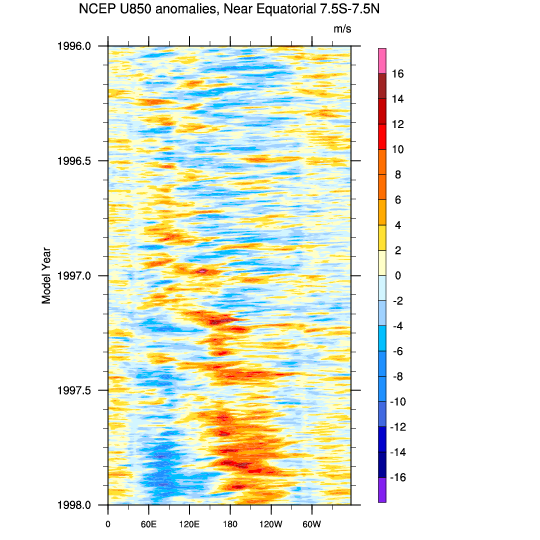 NCEP U850 anomalies, Near Equatorial 7.5S-7.5N

m/s

1996.0
1996.5
1997.0
1997.5
1998.0

Model Year

0
60E
120E
180
120W
60W

16
14
12
10
8
6
4
2
0
-2
-4
-6
-8
-10
-12
-14
-16